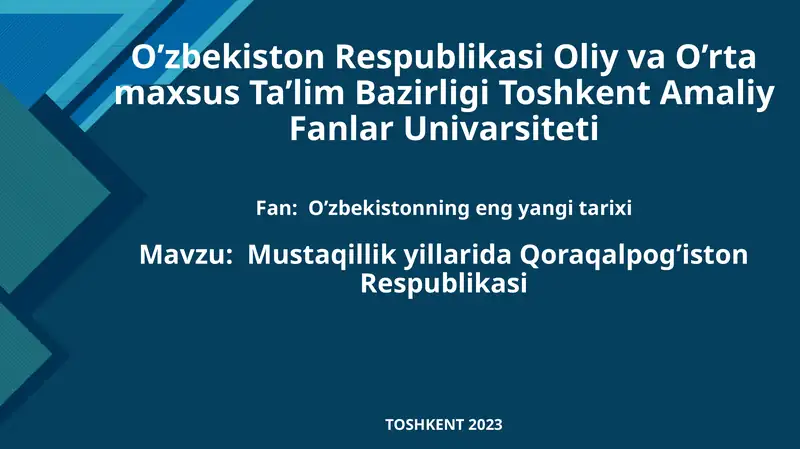 O’zbekiston Respublikasi Oliy va O’rta maxsus Ta’lim Bazirligi Toshkent Amaliy Fanlar Univarsiteti

Fan: O’zbekistonning eng yangi tarixi

Mavzu: Mustaqillik yillarida Qoraqalpog’iston Respublikasi

TOSHKENT 2023